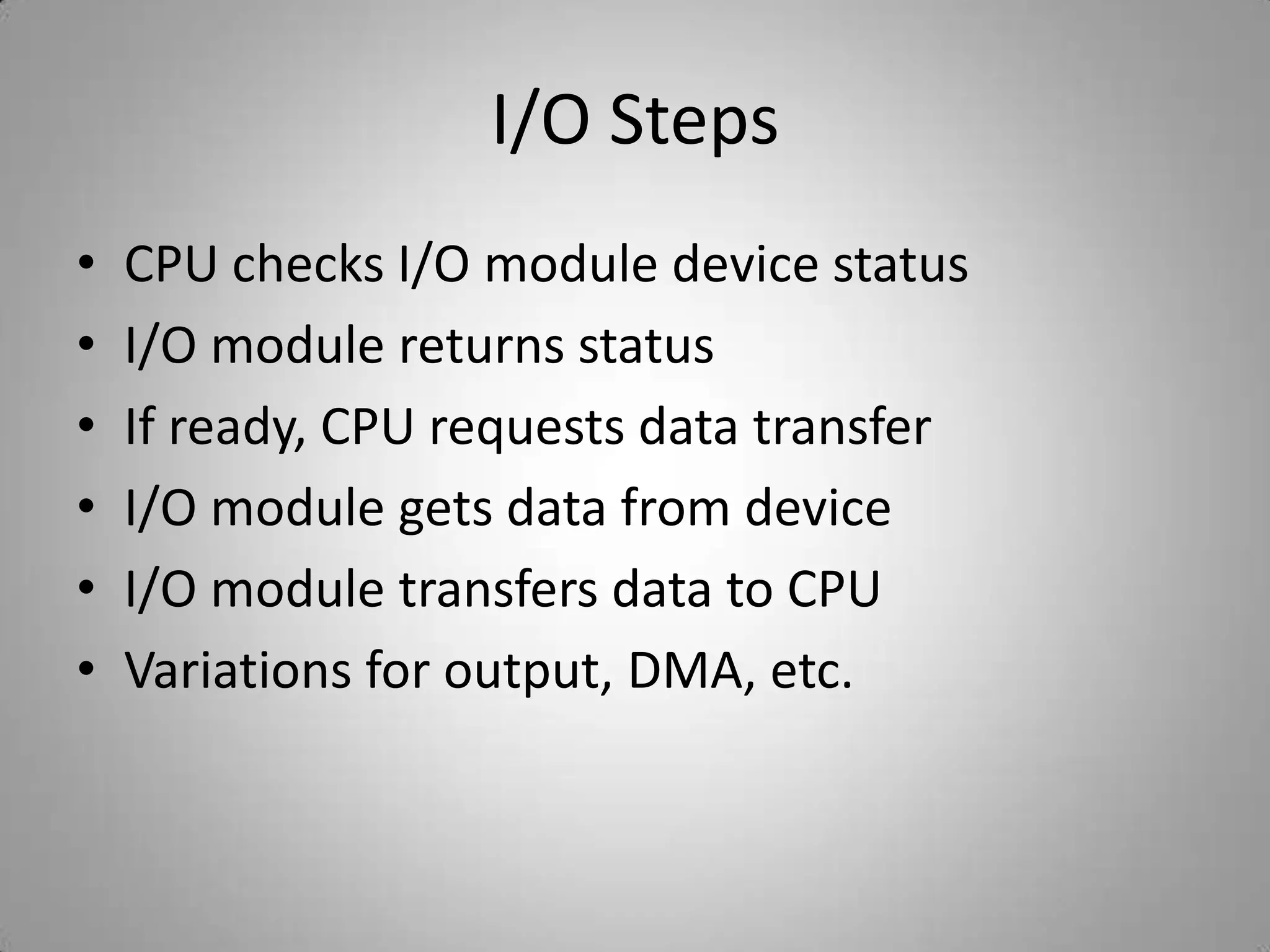 I/O Steps

• CPU checks I/O module device status
• I/O module returns status
• If ready, CPU requests data transfer
• I/O module gets data from device
• I/O module transfers data to CPU
• Variations for output, DMA, etc.